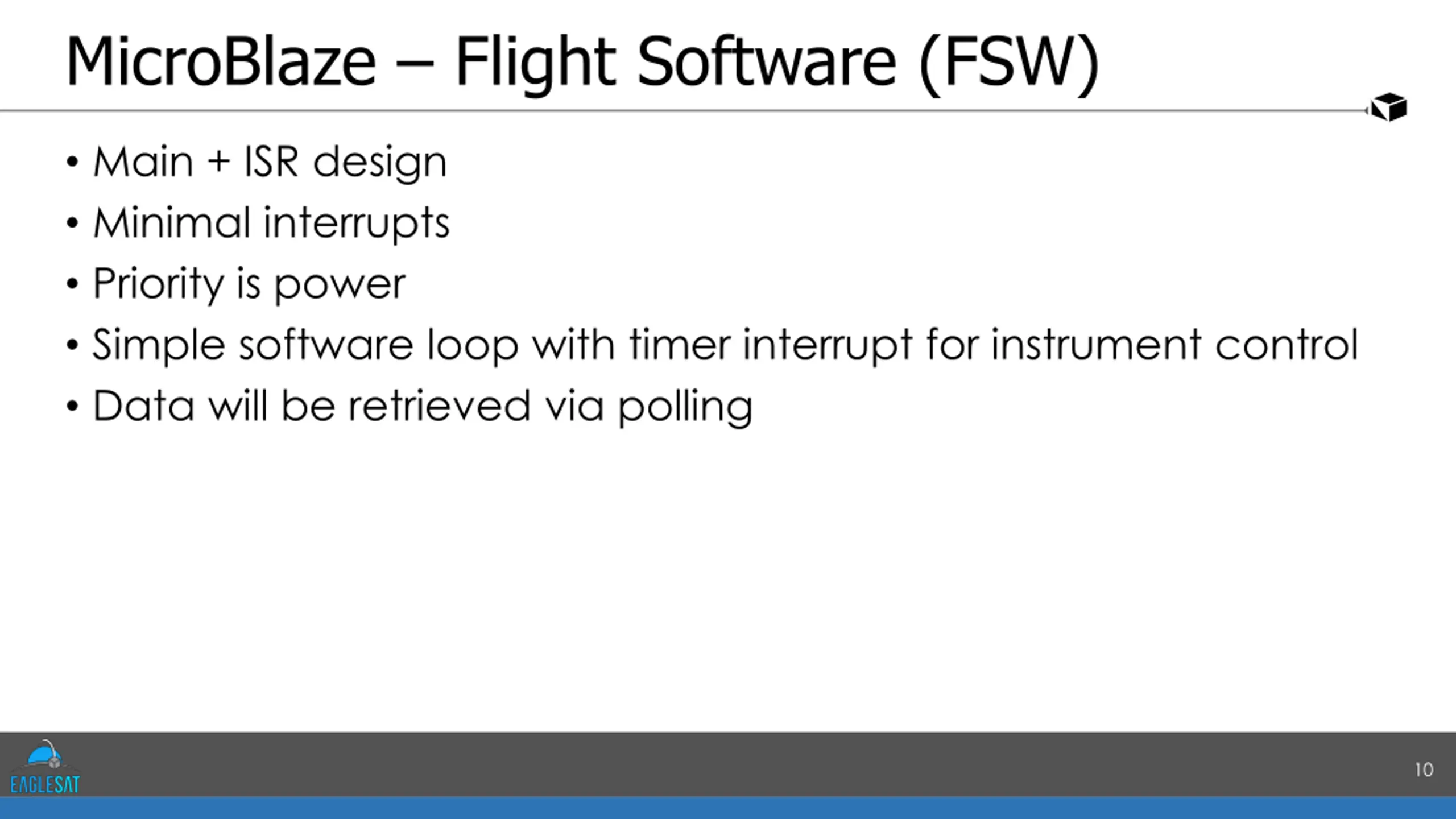 MicroBlaze – Flight Software (FSW)

• Main + ISR design
• Minimal interrupts
• Priority is power
• Simple software loop with timer interrupt for instrument control
• Data will be retrieved via polling

EAGLESAT

10